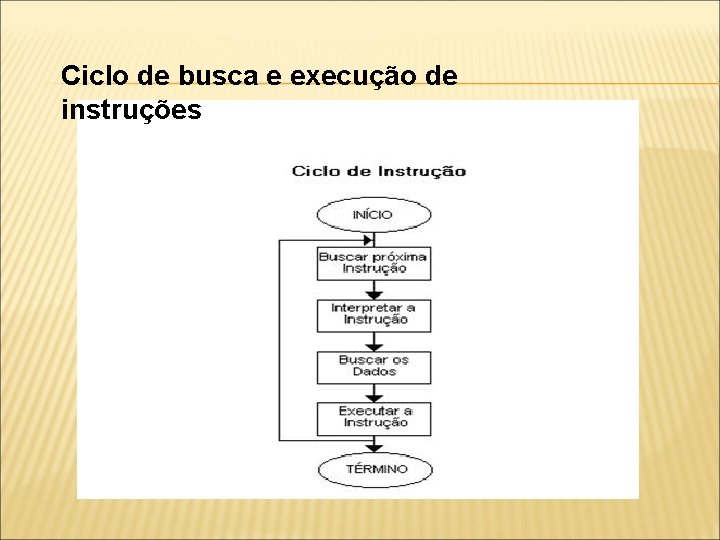 Ciclo de busca e execução de instruções

Ciclo de Instrução

INÍCIO

Buscar próxima Instrução

Interpretar a Instrução

Buscar os Dados

Executar a Instrução

TÉRMINO